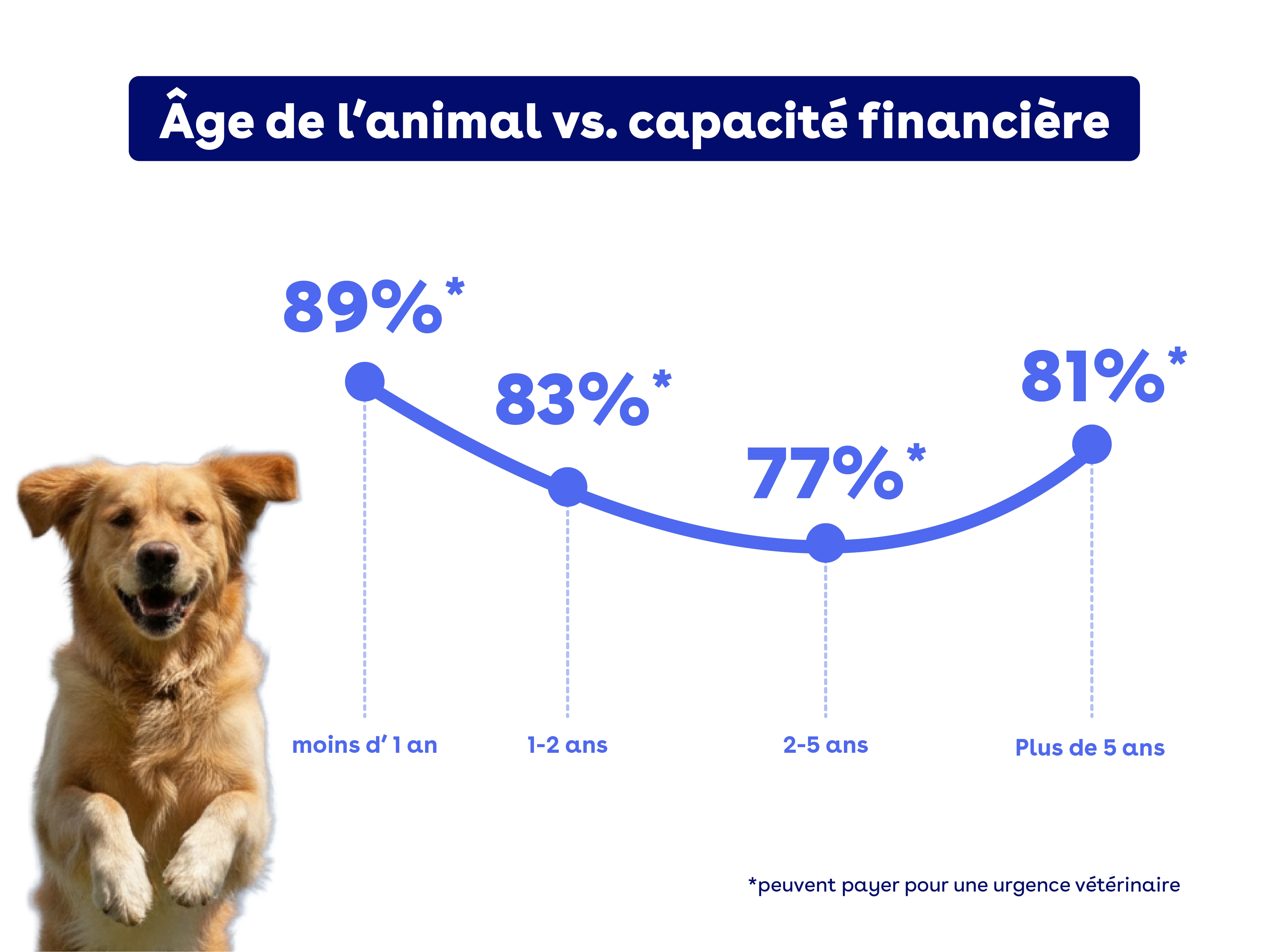 Âge de l'animal vs. capacité financière

89%*

83%*

77%*

81%*

moins d' 1 an

1-2 ans

2-5 ans

Plus de 5 ans

*peuvent payer pour une urgence vétérinaire